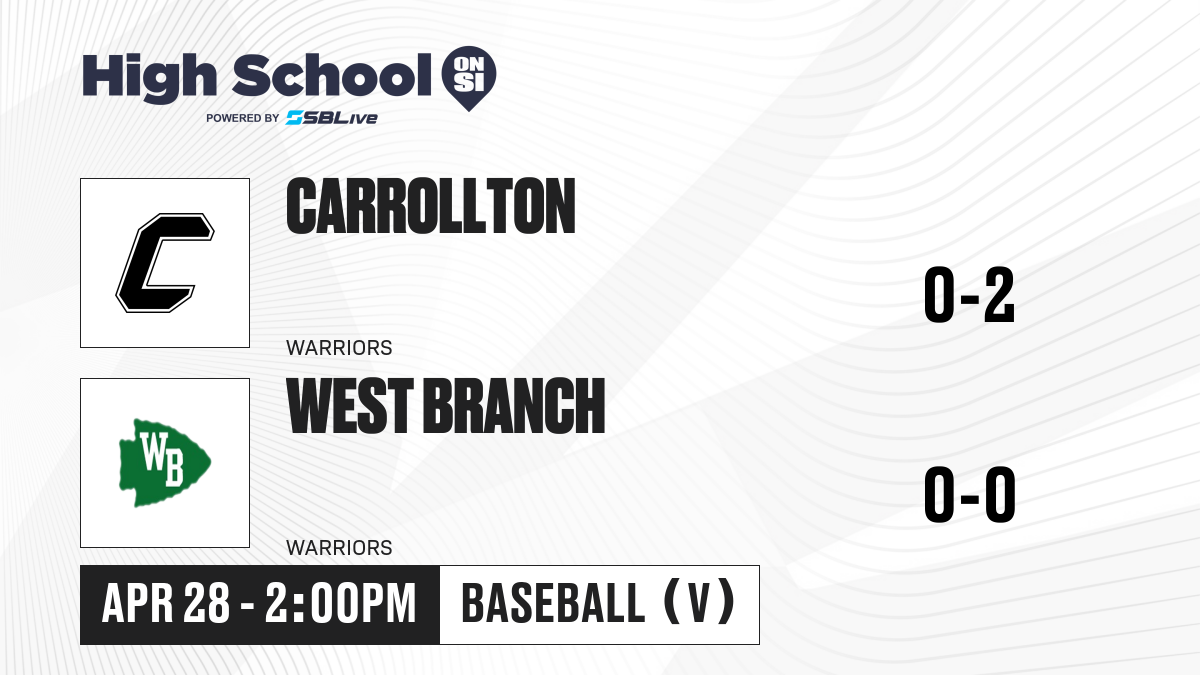 High School ON SI
POWERED BY SBLive

C
CARROLLTON
WARRIORS
0-2

WB
WEST BRANCH
WARRIORS
0-0

APR 28 - 2:00PM
BASEBALL (V)